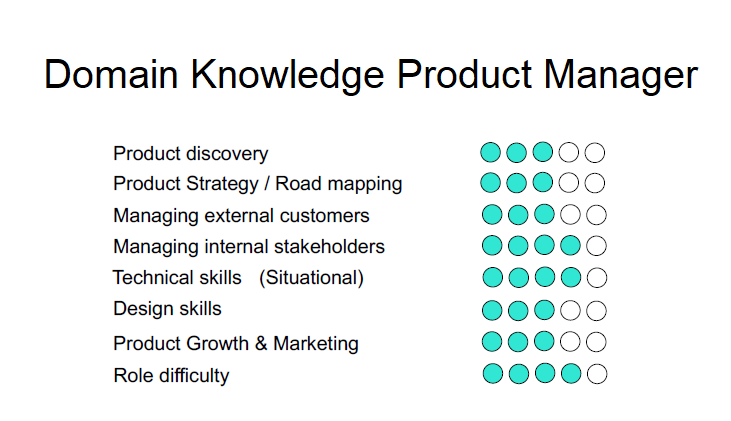 Domain Knowledge Product Manager

Product discovery
Product Strategy / Road mapping
Managing external customers
Managing internal stakeholders
Technical skills (Situational)
Design skills
Product Growth & Marketing
Role difficulty